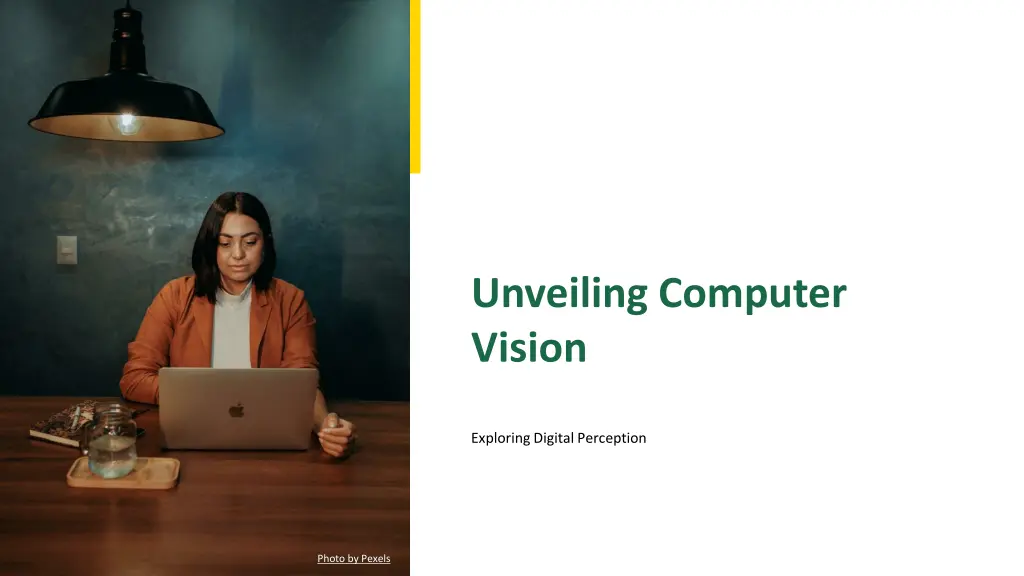 Unveiling Computer Vision

Exploring Digital Perception

Photo by Pexels